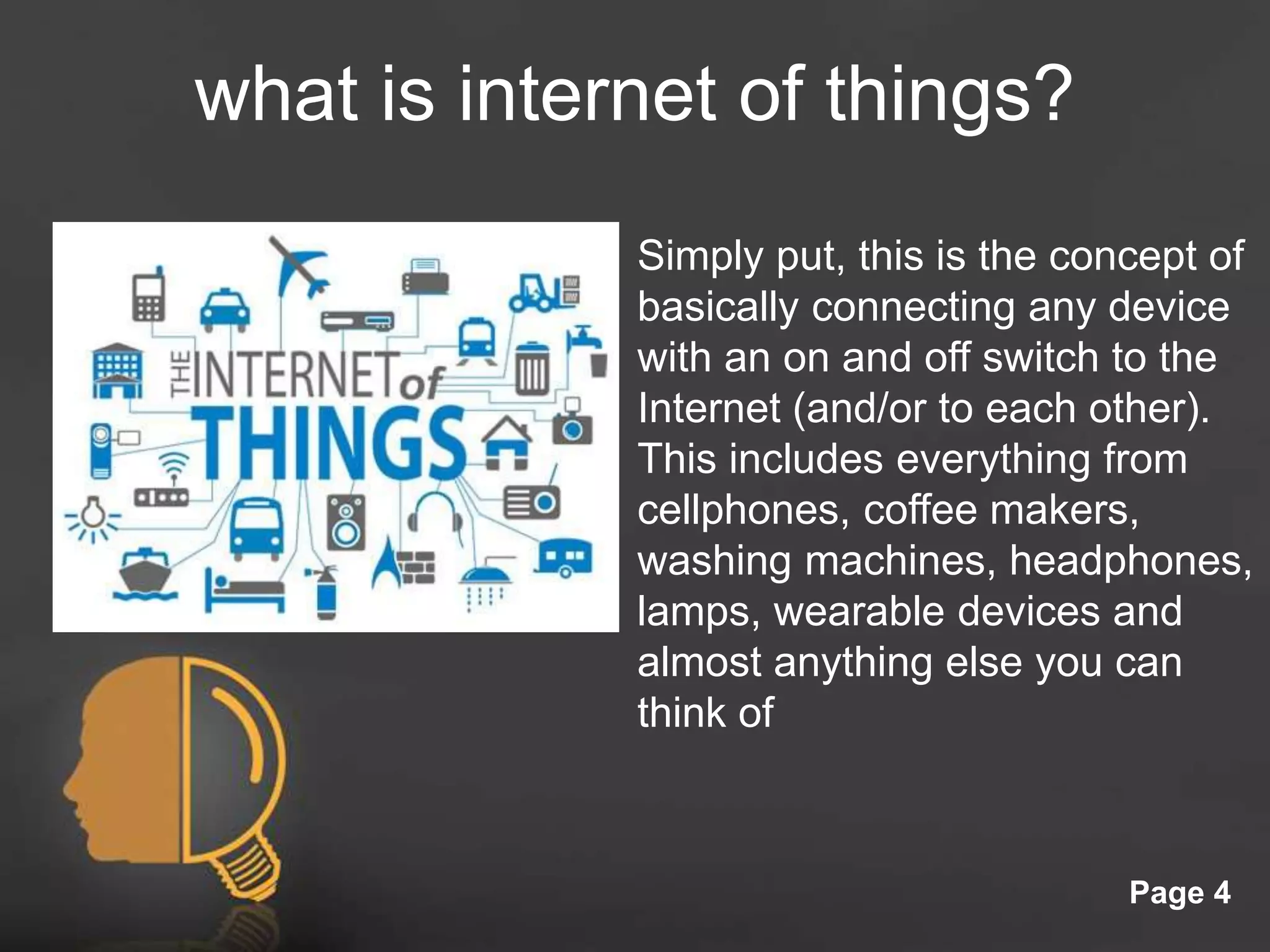 what is internet of things?

THE INTERNET of THINGS

Simply put, this is the concept of basically connecting any device with an on and off switch to the Internet (and/or to each other). This includes everything from cellphones, coffee makers, washing machines, headphones, lamps, wearable devices and almost anything else you can think of

Page 4